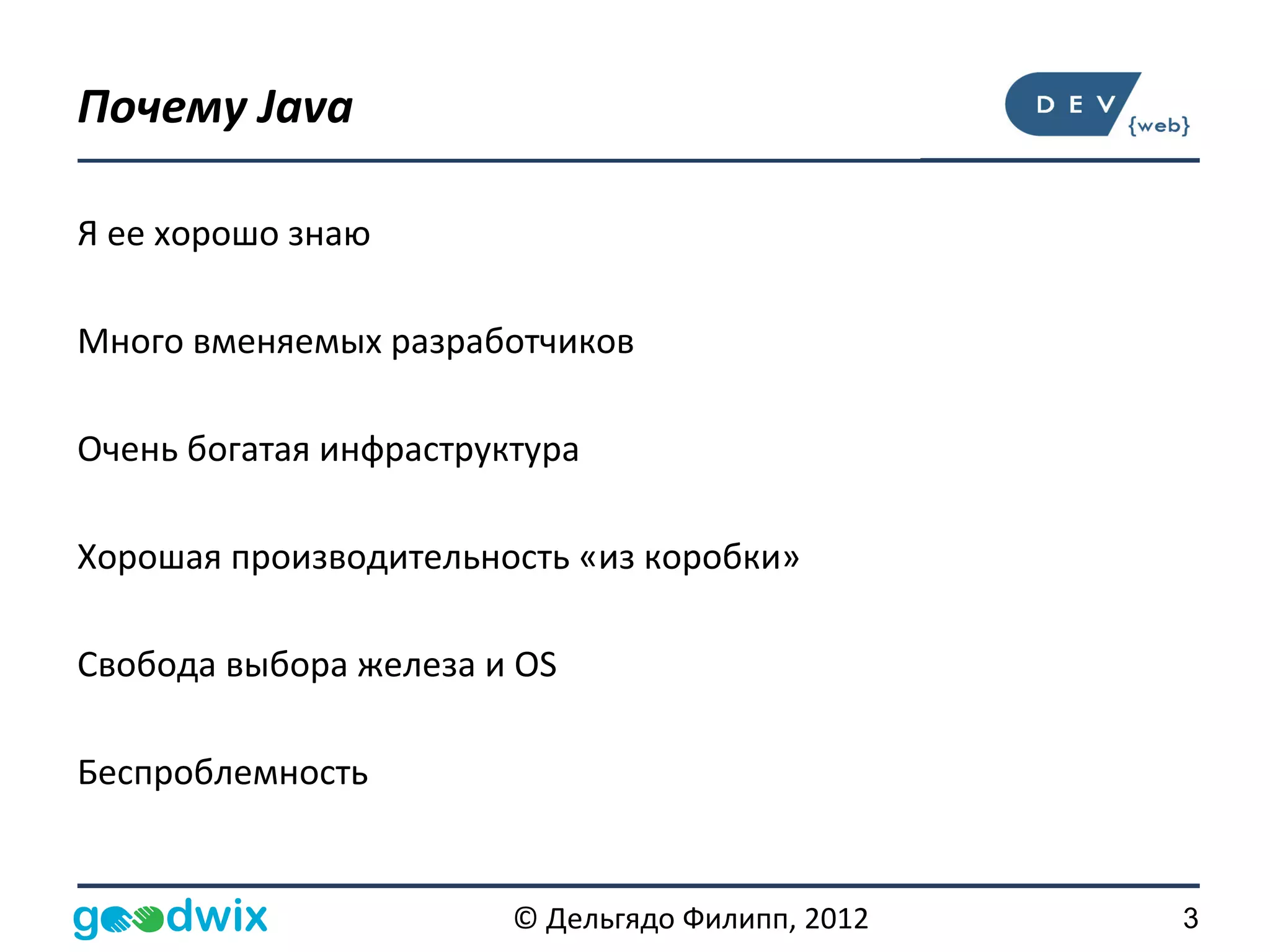 Почему Java

DEV
{web}

Я ее хорошо знаю

Много вменяемых разработчиков

Очень богатая инфраструктура

Хорошая производительность «из коробки»

Свобода выбора железа и OS

Беспроблемность

goodwix

© Дельгядо Филипп, 2012

3